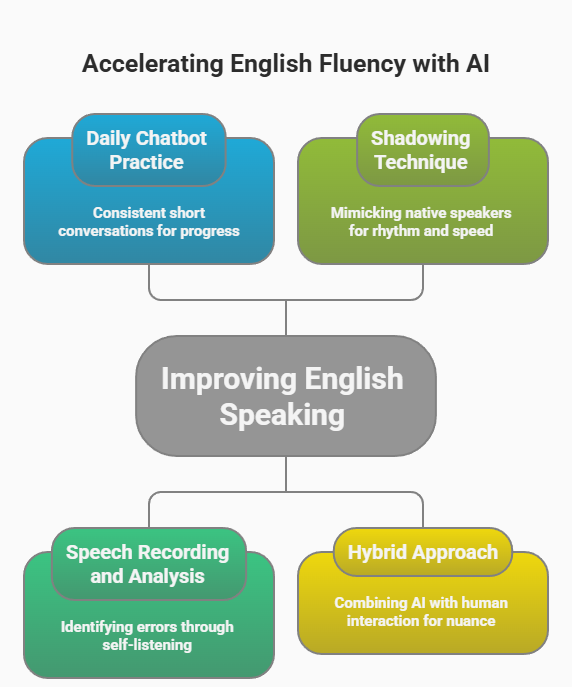 Accelerating English Fluency with AI

Daily Chatbot Practice

Consistent short conversations for progress

Shadowing Technique

Mimicking native speakers for rhythm and speed

Improving English Speaking

Speech Recording and Analysis

Identifying errors through self-listening

Hybrid Approach

Combining AI with human interaction for nuance